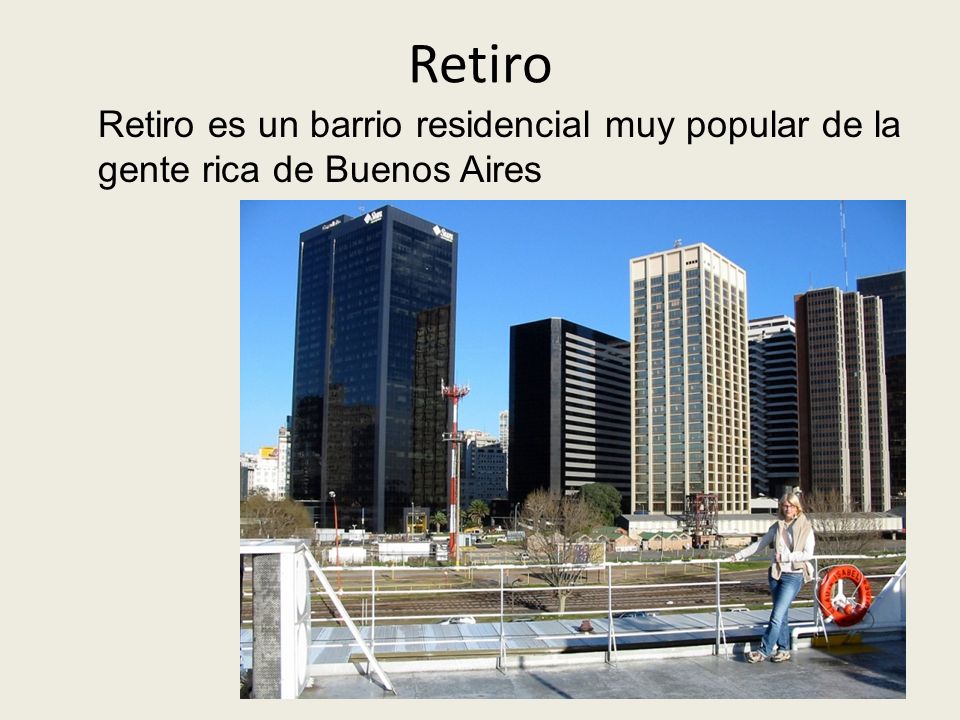 Retiro

Retiro es un barrio residencial muy popular de la gente rica de Buenos Aires